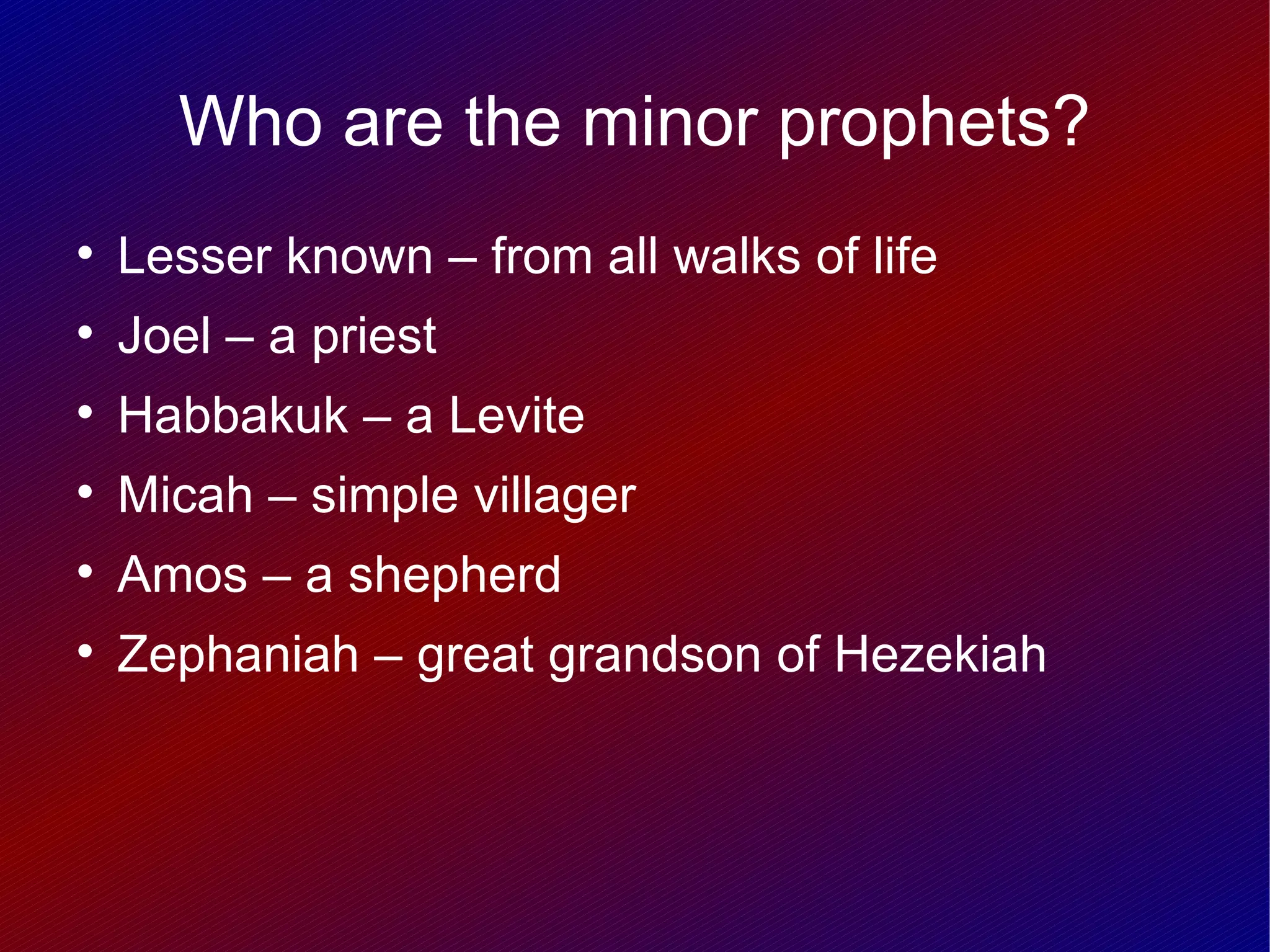 Who are the minor prophets?

• Lesser known – from all walks of life
• Joel – a priest
• Habbakuk – a Levite
• Micah – simple villager
• Amos – a shepherd
• Zephaniah – great grandson of Hezekiah